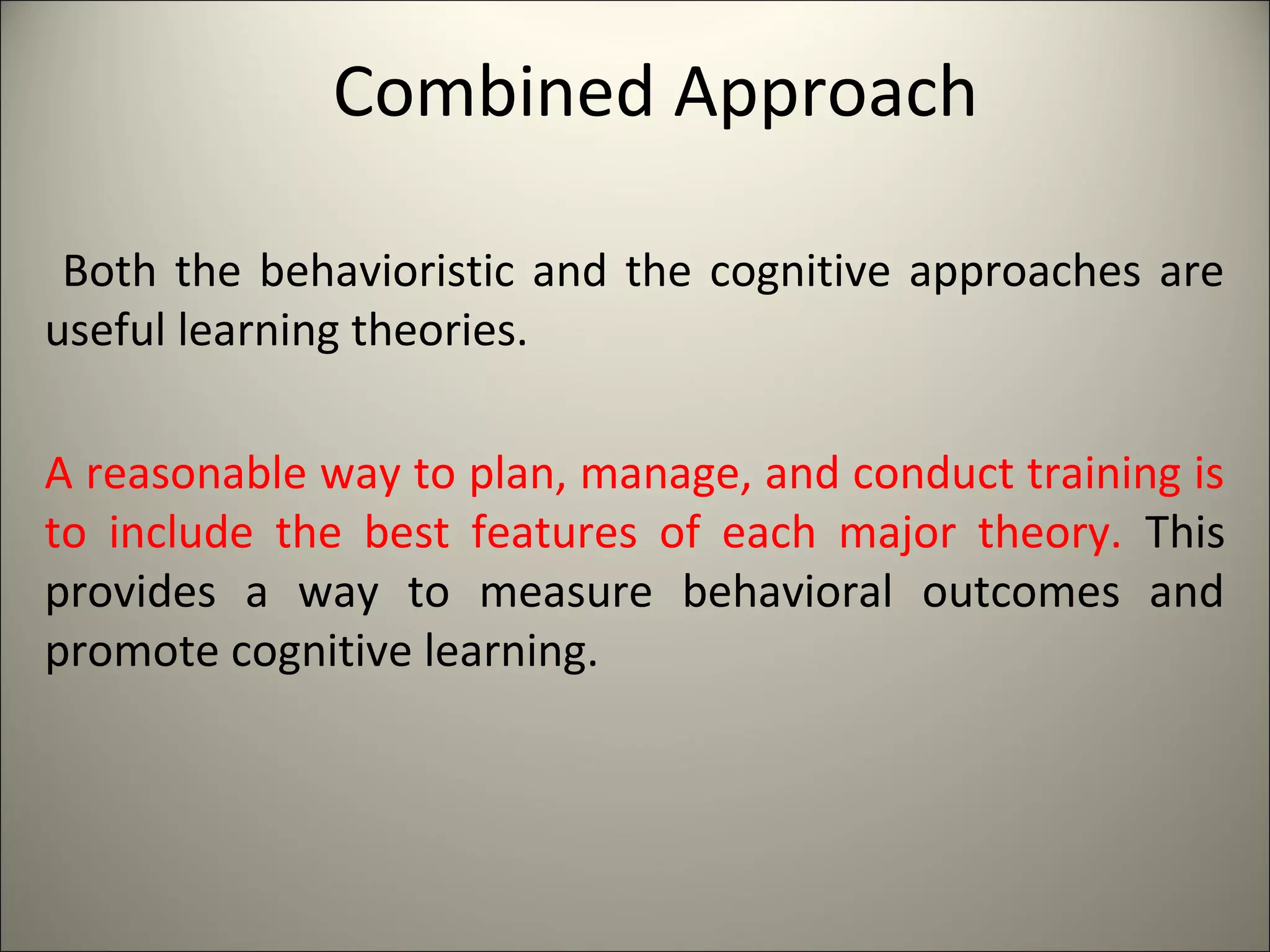 Combined Approach

Both the behavioristic and the cognitive approaches are useful learning theories.

A reasonable way to plan, manage, and conduct training is to include the best features of each major theory. This provides a way to measure behavioral outcomes and promote cognitive learning.